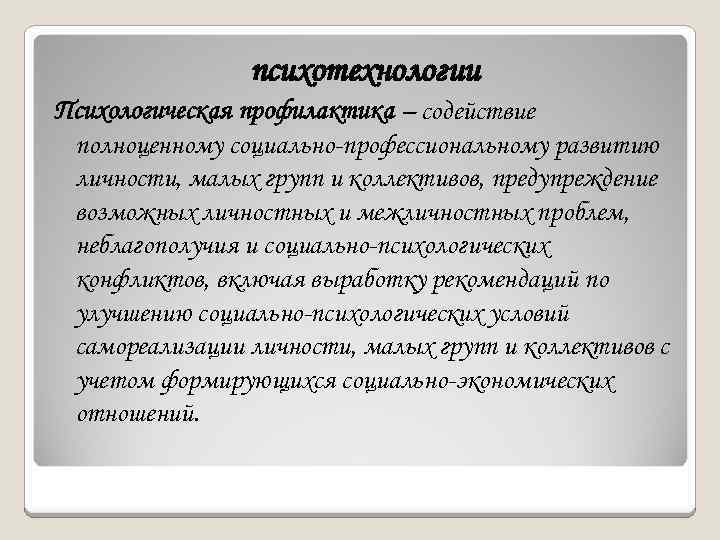 психотехнологии

Психологическая профилактика – содействие полноценному социально-профессиональному развитию личности, малых групп и коллективов, предупреждение возможных личностных и межличностных проблем, неблагополучия и социально-психологических конфликтов, включая выработку рекомендаций по улучшению социально-психологических условий самореализации личности, малых групп и коллективов с учетом формирующихся социально-экономических отношений.